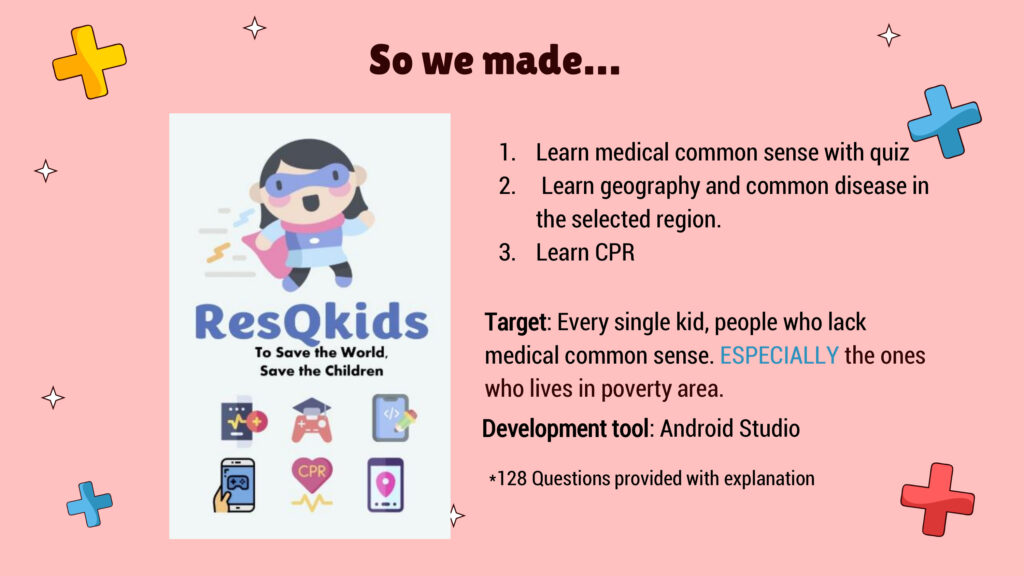 So we made...

ResQkids
To Save the World, Save the Children

CPR

1. Learn medical common sense with quiz
2. Learn geography and common disease in the selected region.
3. Learn CPR

Target: Every single kid, people who lack medical common sense. ESPECIALLY the ones who lives in poverty area.

Development tool: Android Studio

*128 Questions provided with explanation